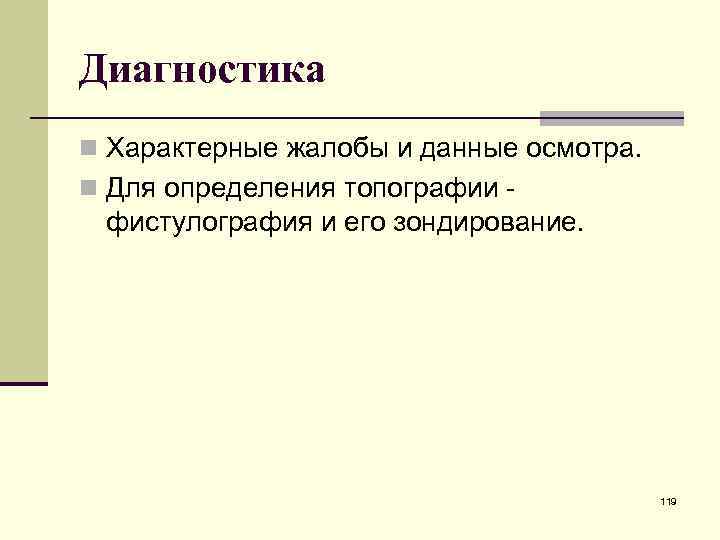 Диагностика

Характерные жалобы и данные осмотра.

Для определения топографии - фистулография и его зондирование.

119